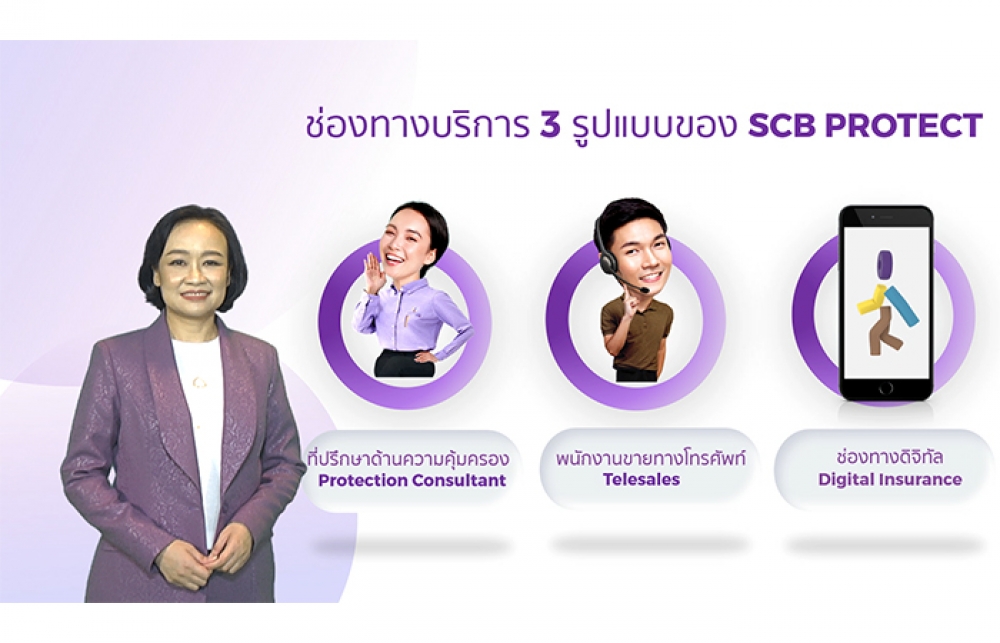 ช่องทางบริการ 3 รูปแบบของ SCB PROTECT

ที่ปรึกษาด้านความคุ้มครอง
Protection Consultant

พนักงานขายทางโทรศัพท์
Telesales

ช่องทางดิจิทัล
Digital Insurance